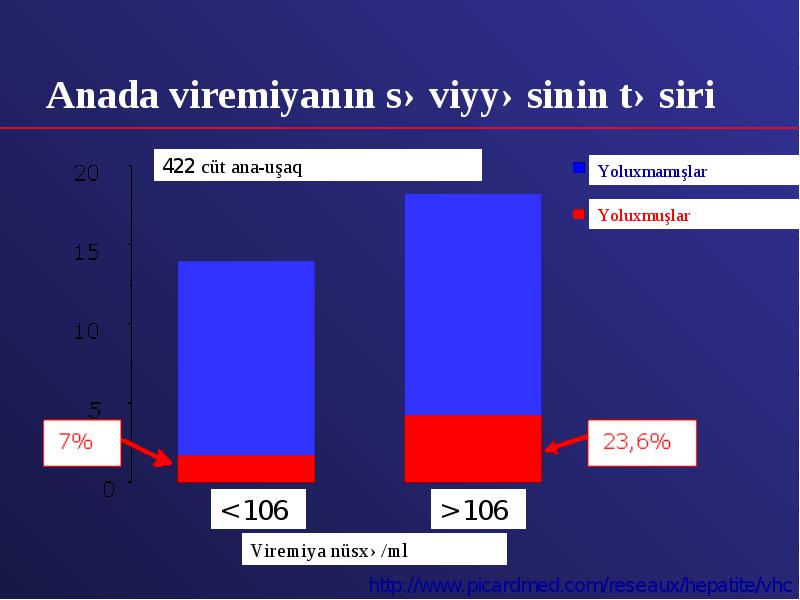 Anada viremiyanın s› viyy› sinin t› siri

422 cüt ana-uşaq

Yoluxmamışlar

Yoluxmuşlar

20
15
10
5
0

7%

23,6%

<106

>106

Viremiya nüsx› /ml

http://www.picardmed.com/reseaux/hepatite/vhc